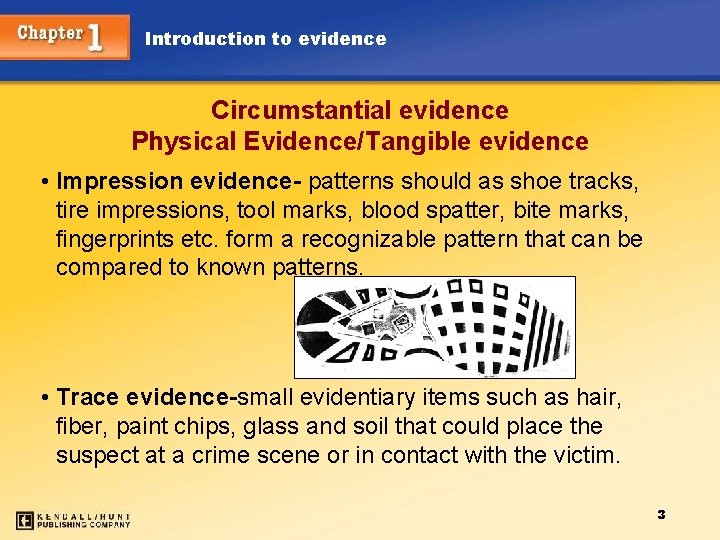 Chapter 1 Introduction to evidence

Circumstantial evidence
Physical Evidence/Tangible evidence

• Impression evidence- patterns should as shoe tracks, tire impressions, tool marks, blood spatter, bite marks, fingerprints etc. form a recognizable pattern that can be compared to known patterns.

• Trace evidence-small evidentiary items such as hair, fiber, paint chips, glass and soil that could place the suspect at a crime scene or in contact with the victim.

KENDALL/HUNT PUBLISHING COMPANY

3